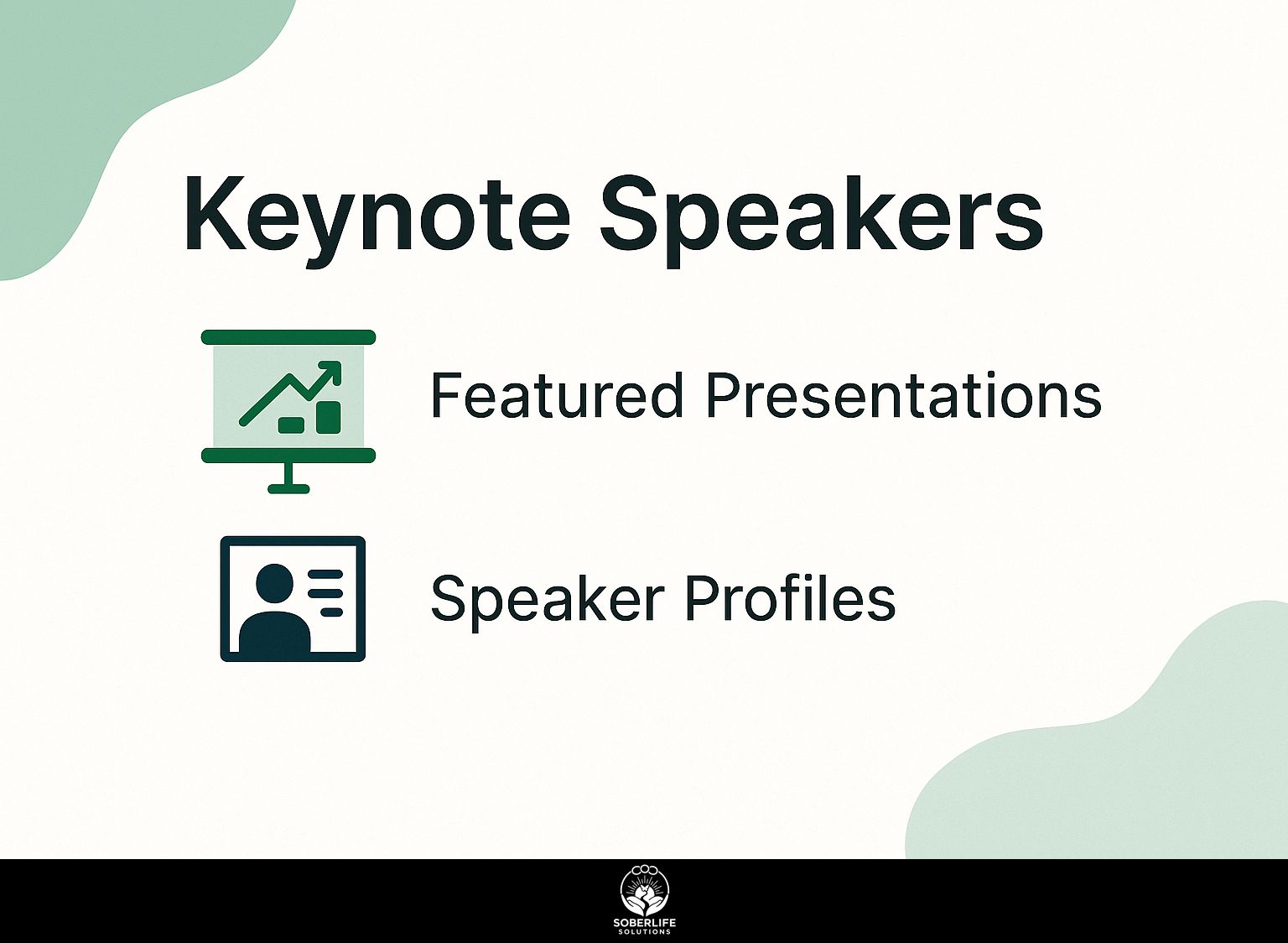 Keynote Speakers

Featured Presentations

Speaker Profiles

SOBERLIFE
SOLUTIONS